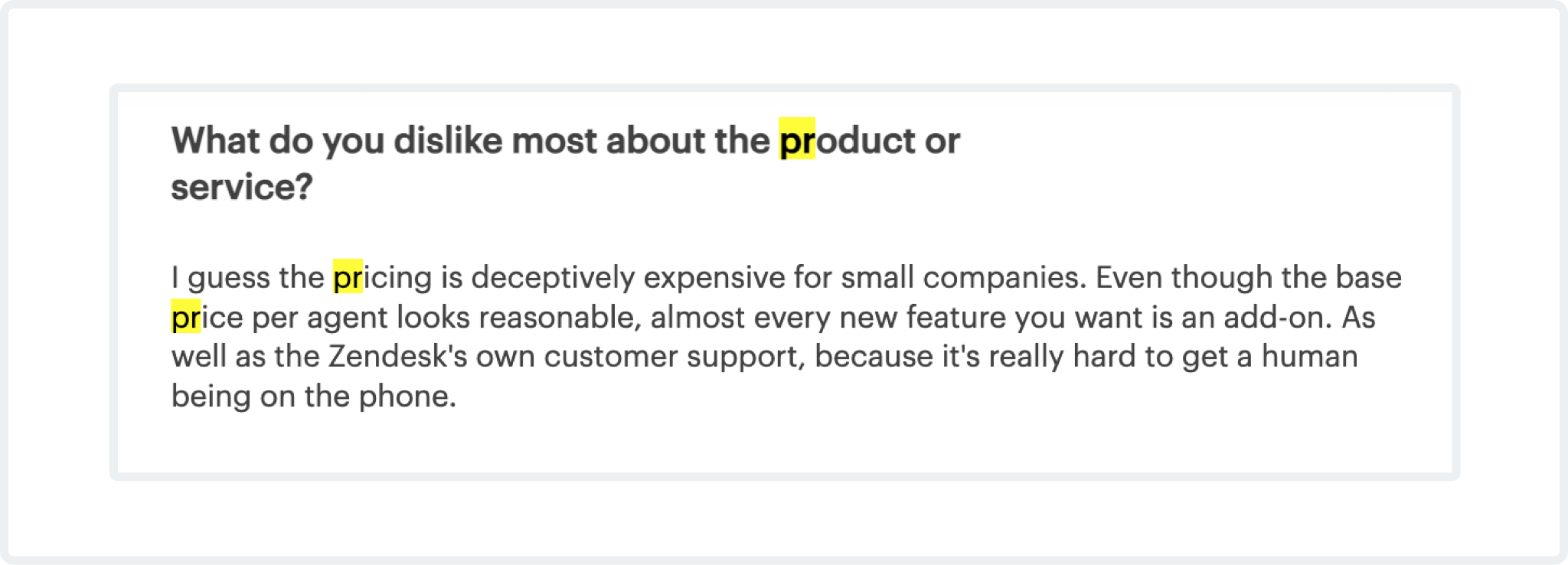 What do you dislike most about the product or service?

I guess the pricing is deceptively expensive for small companies. Even though the base price per agent looks reasonable, almost every new feature you want is an add-on. As well as the Zendesk's own customer support, because it's really hard to get a human being on the phone.